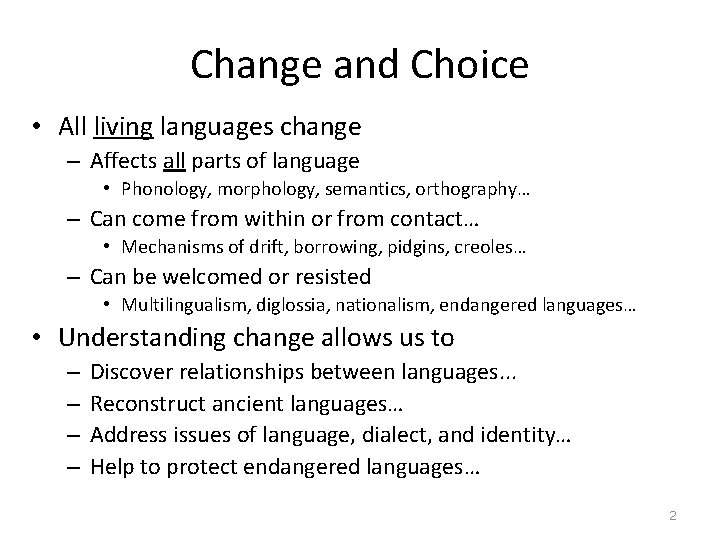 Change and Choice

• All living languages change
– Affects all parts of language
• Phonology, morphology, semantics, orthography…
– Can come from within or from contact…
• Mechanisms of drift, borrowing, pidgins, creoles…
– Can be welcomed or resisted
• Multilingualism, diglossia, nationalism, endangered languages…
• Understanding change allows us to
– Discover relationships between languages...
– Reconstruct ancient languages…
– Address issues of language, dialect, and identity…
– Help to protect endangered languages…

2